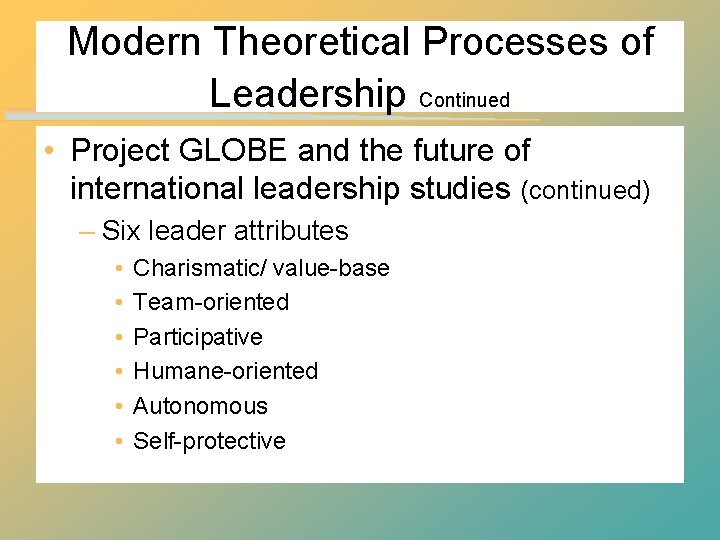 Modern Theoretical Processes of Leadership Continued

• Project GLOBE and the future of international leadership studies (continued)
– Six leader attributes
• Charismatic/ value-base
• Team-oriented
• Participative
• Humane-oriented
• Autonomous
• Self-protective